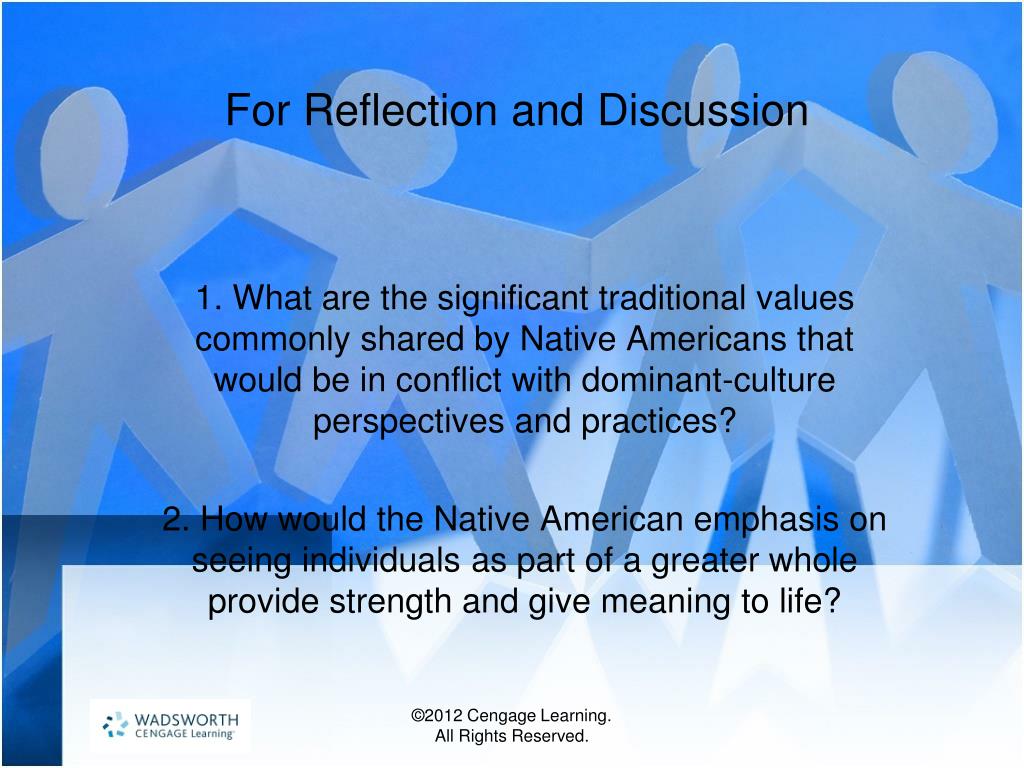 For Reflection and Discussion

1. What are the significant traditional values commonly shared by Native Americans that would be in conflict with dominant-culture perspectives and practices?

2. How would the Native American emphasis on seeing individuals as part of a greater whole provide strength and give meaning to life?

WADSWORTH
CENGAGE Learning

©2012 Cengage Learning. All Rights Reserved.